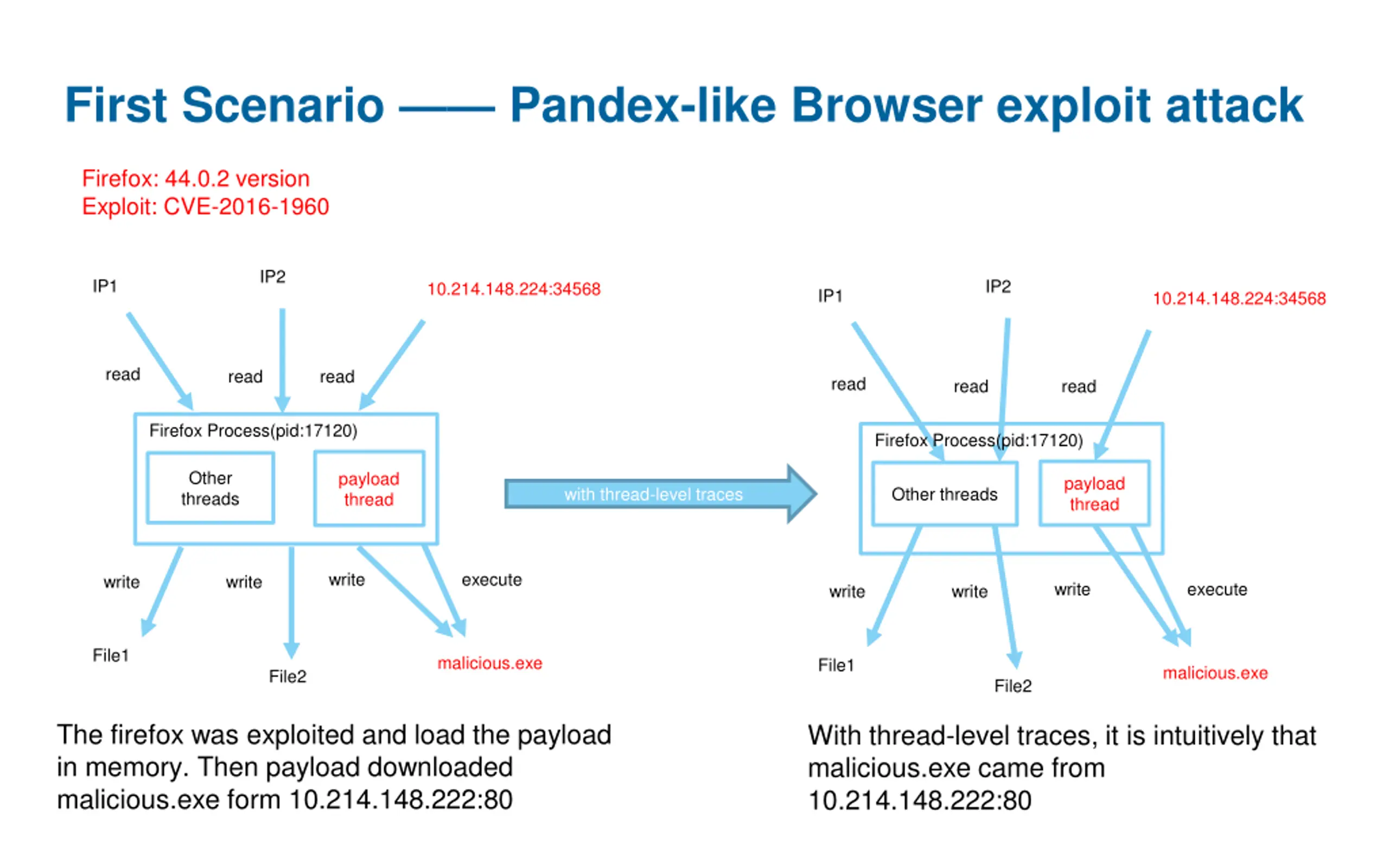 First Scenario —— Pandex-like Browser exploit attack

Firefox: 44.0.2 version
Exploit: CVE-2016-1960

IP1

IP2

10.214.148.224:34568

read

read

read

Firefox Process(pid:17120)

Other threads

payload thread

write

write

write

execute

File1

File2

malicious.exe

with thread-level traces

IP1

IP2

10.214.148.224:34568

read

read

read

Firefox Process(pid:17120)

Other threads

payload thread

write

write

write

execute

File1

File2

malicious.exe

The firefox was exploited and load the payload in memory. Then payload downloaded malicious.exe form 10.214.148.222:80

With thread-level traces, it is intuitively that malicious.exe came from 10.214.148.222:80